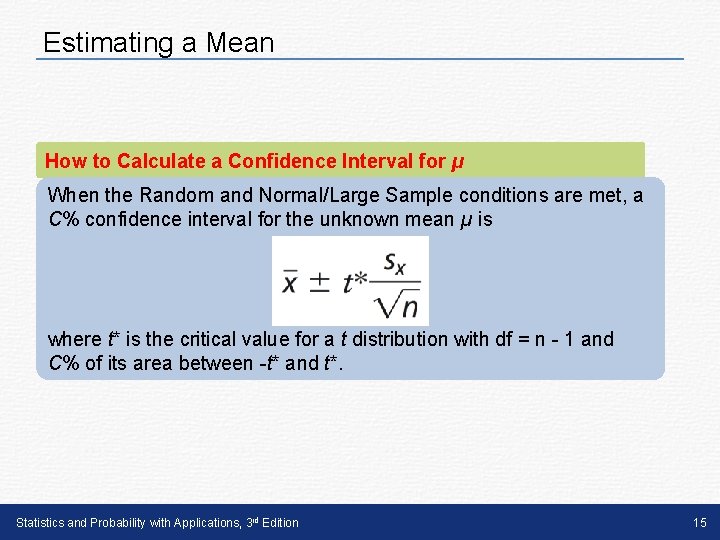 Estimating a Mean

How to Calculate a Confidence Interval for $\mu$

When the Random and Normal/Large Sample conditions are met, a $C$% confidence interval for the unknown mean $\mu$ is

$\bar{x} \pm t^* \frac{s_x}{\sqrt{n}}$

where $t^*$ is the critical value for a $t$ distribution with df = n - 1 and $C$% of its area between -$t^*$ and $t^*$.

Statistics and Probability with Applications, 3rd Edition

15